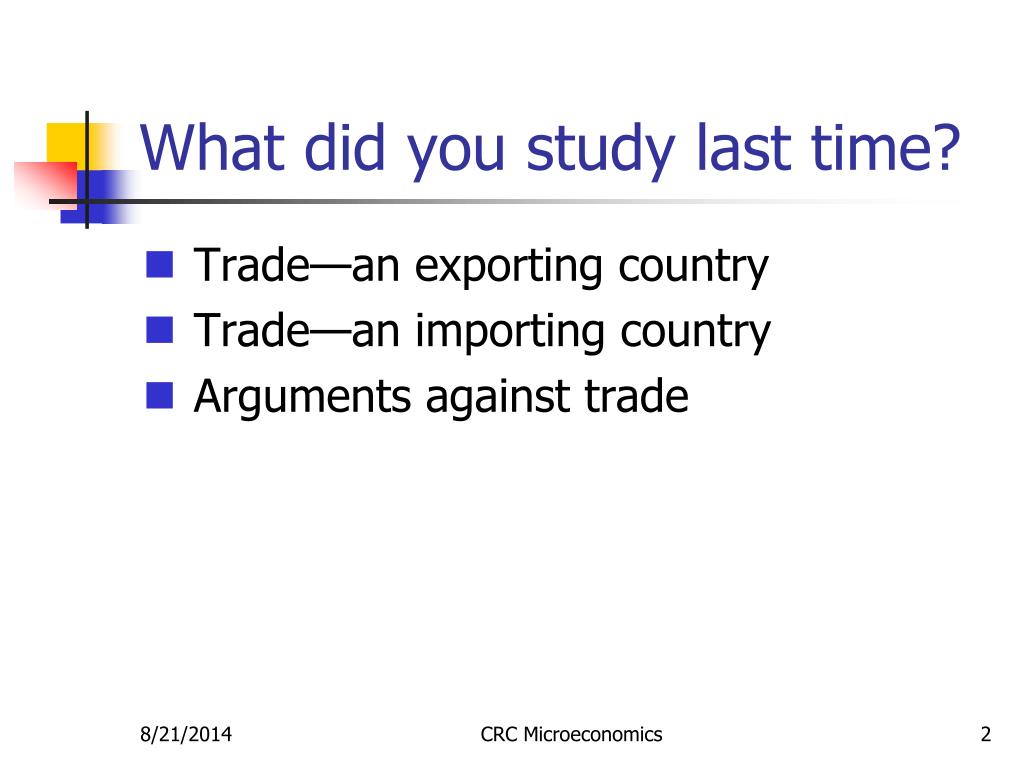 What did you study last time?

- Trade—an exporting country
- Trade—an importing country
- Arguments against trade

8/21/2014 CRC Microeconomics 2